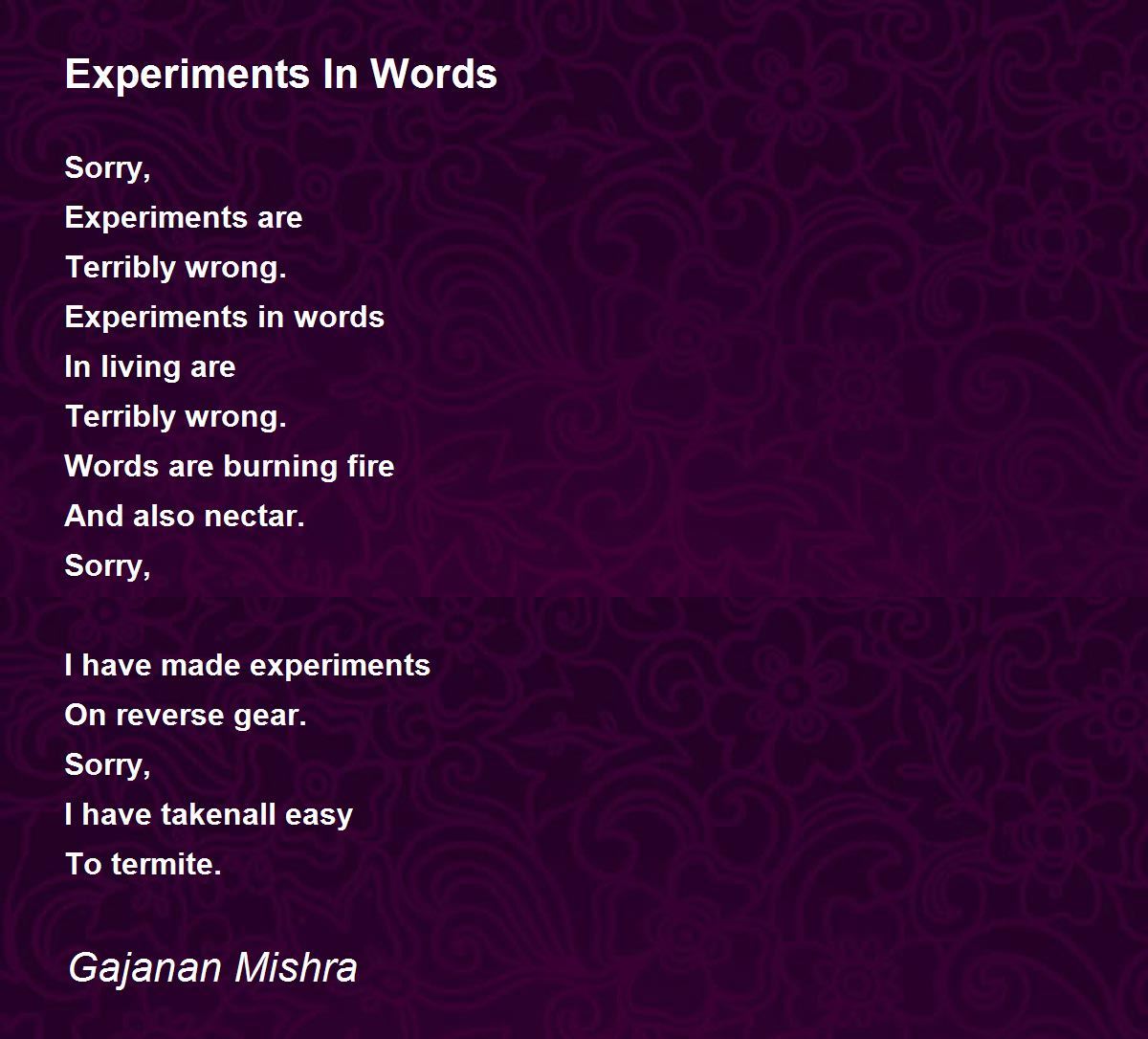 Experiments In Words

Sorry,
Experiments are
Terribly wrong.
Experiments in words
In living are
Terribly wrong.
Words are burning fire
And also nectar.
Sorry,

I have made experiments
On reverse gear.
Sorry,
I have takenall easy
To termite.

Gajanan Mishra